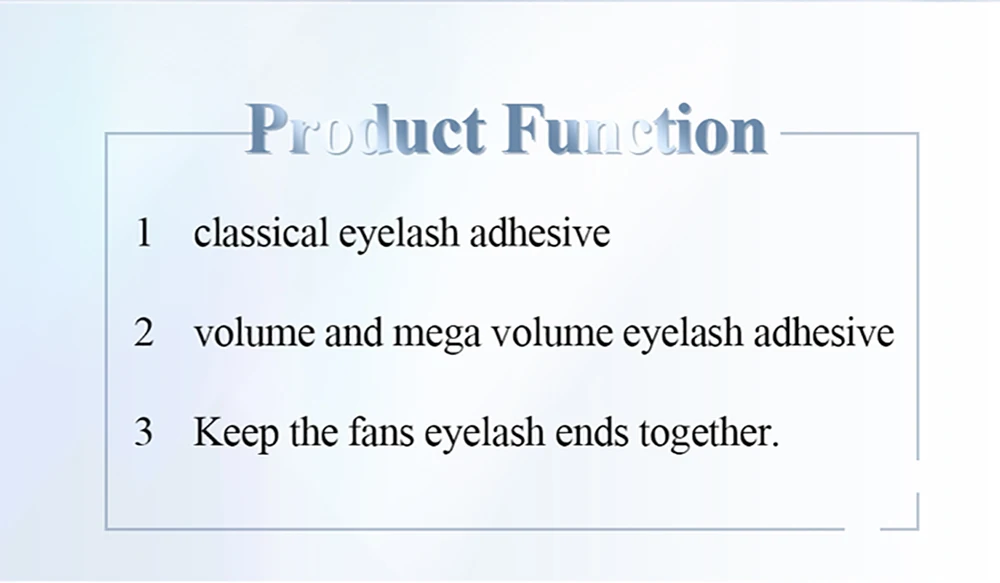 Product Function

1 classical eyelash adhesive

2 volume and mega volume eyelash adhesive

3 Keep the fans eyelash ends together.